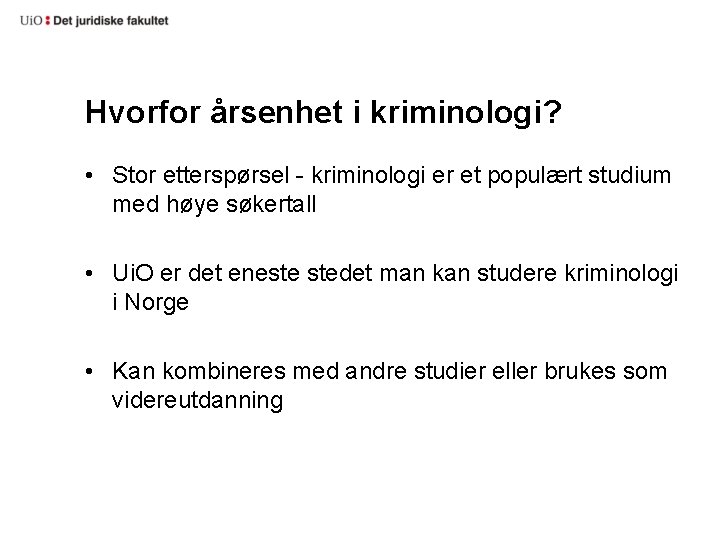 UiO : Det juridiske fakultet

Hvorfor årsenhet i kriminologi?

• Stor etterspørsel - kriminologi er et populært studium med høye søkertall

• UiO er det eneste stedet man kan studere kriminologi i Norge

• Kan kombineres med andre studier eller brukes som videreutdanning